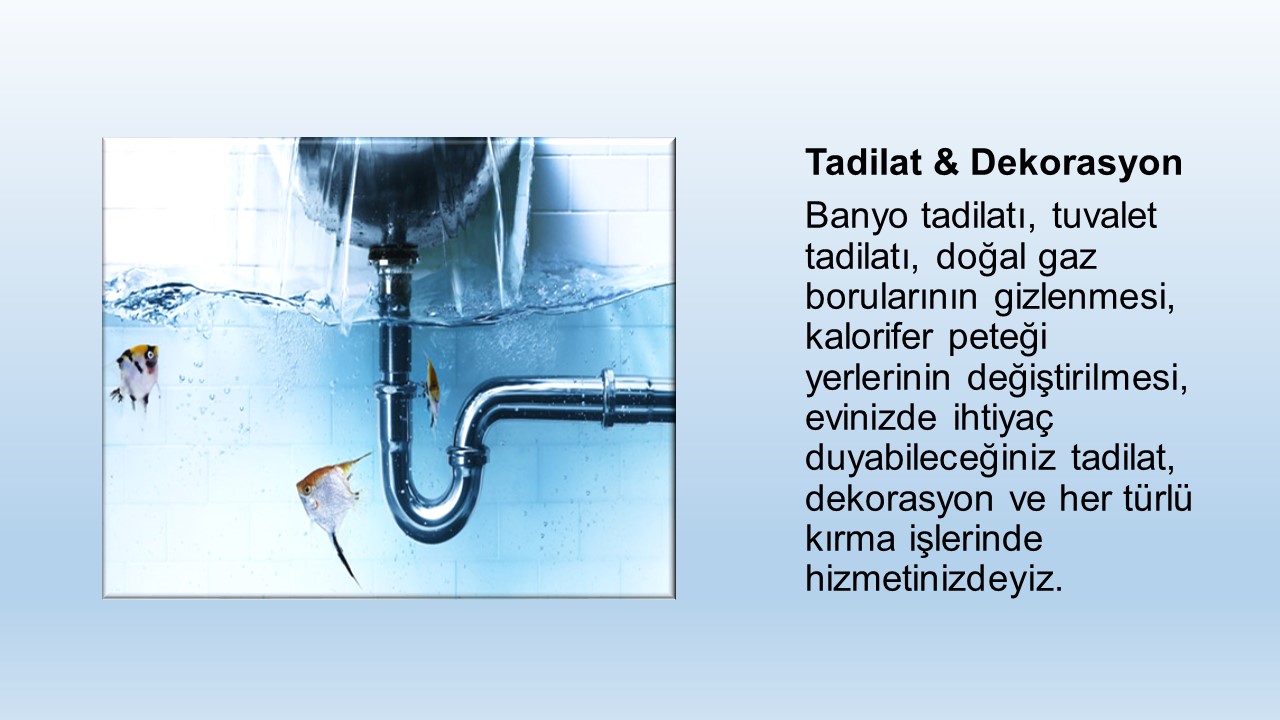 Tadilat & Dekorasyon

Banyo tadilatı, tuvalet tadilatı, doğal gaz borularının gizlenmesi, kalorifer peteği yerlerinin değiştirilmesi, evinizde ihtiyaç duyabileceğiniz tadilat, dekorasyon ve her türlü kırma işlerinde hizmetinizdeyiz.